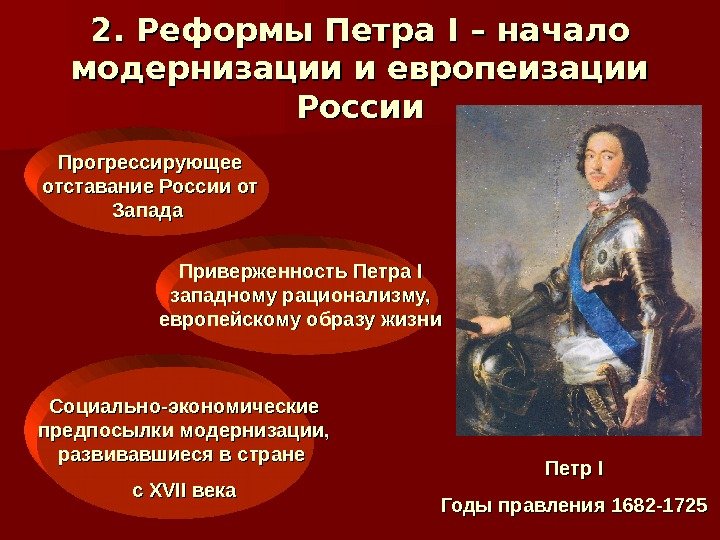 2. Реформы Петра I – начало модернизации и европеизации России

Прогрессирующее отставание России от Запада

Приверженность Петра I западному рационализму, европейскому образу жизни

Социально-экономические предпосылки модернизации, развивавшиеся в стране

с XVII века

Петр I

Годы правления 1682-1725